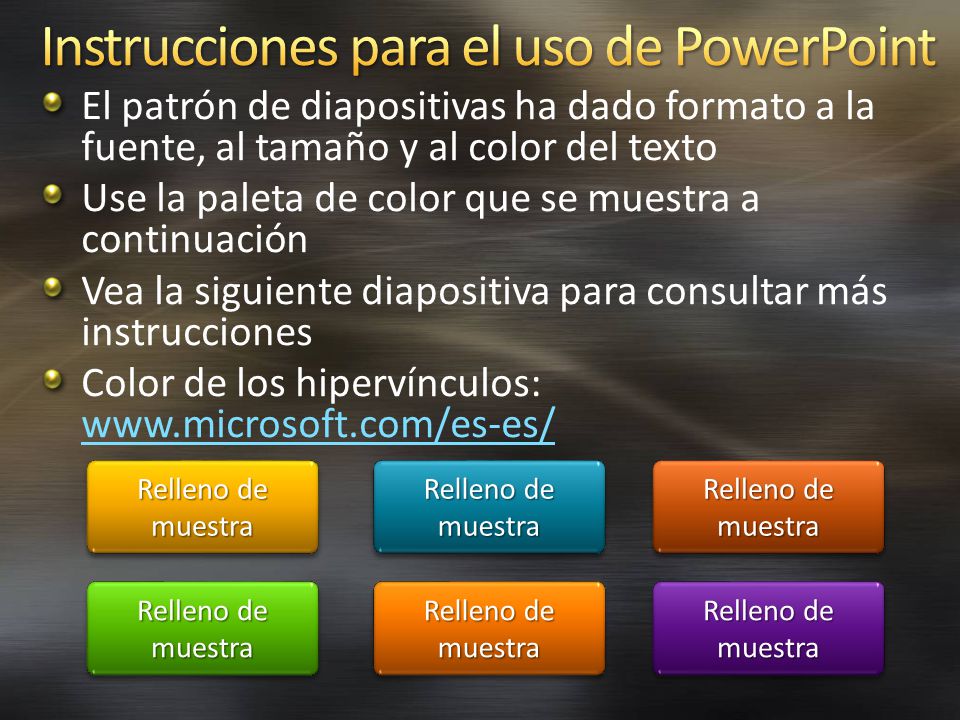 Instrucciones para el uso de PowerPoint

El patrón de diapositivas ha dado formato a la fuente, al tamaño y al color del texto

Use la paleta de color que se muestra a continuación

Vea la siguiente diapositiva para consultar más instrucciones

Color de los hipervínculos: www.microsoft.com/es-es/

Relleno de muestra

Relleno de muestra

Relleno de muestra

Relleno de muestra

Relleno de muestra

Relleno de muestra